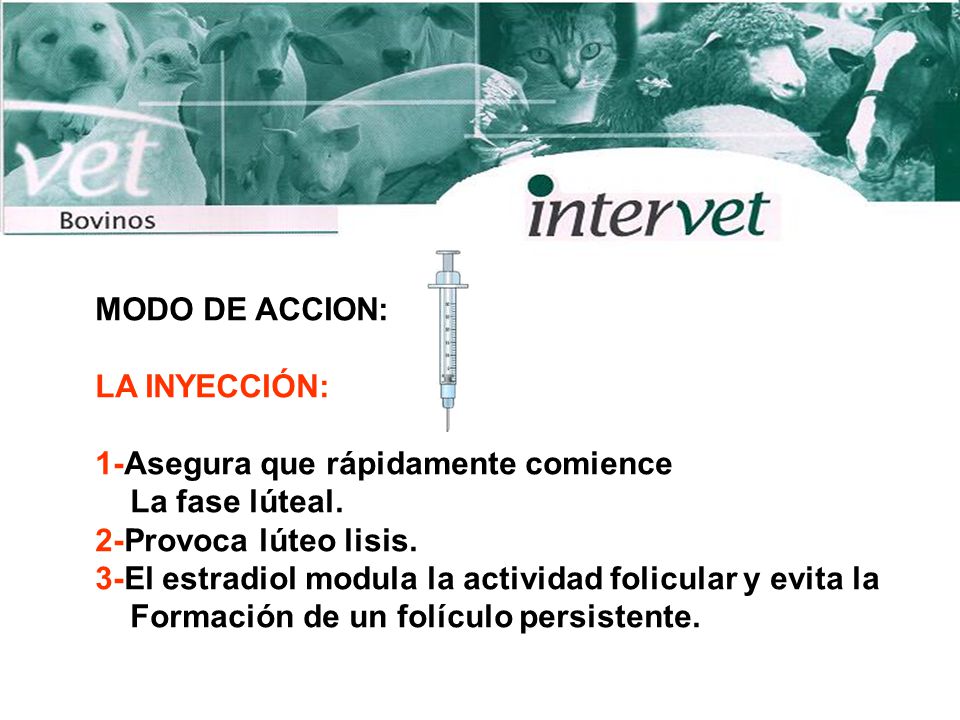 vet
Bovinos

intervet

MODO DE ACCION:

LA INYECCIÓN:

1-Asegura que rápidamente comience La fase lúteal.
2-Provoca lúteo lisis.
3-El estradiol modula la actividad folicular y evita la Formación de un folículo persistente.